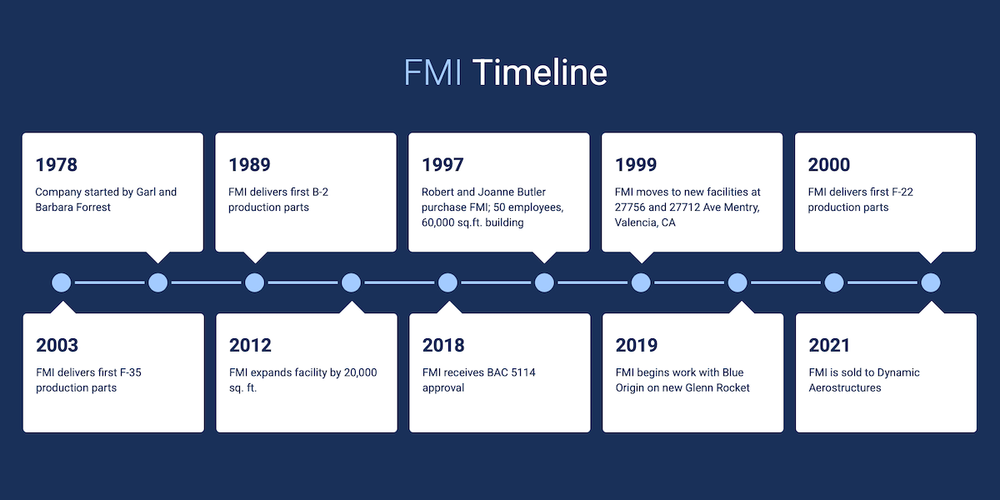 FMI Timeline

1978
Company started by Garl and Barbara Forrest

1989
FMI delivers first B-2 production parts

1997
Robert and Joanne Butler purchase FMI; 50 employees, 60,000 sq.ft. building

1999
FMI moves to new facilities at 27756 and 27712 Ave Mentry, Valencia, CA

2000
FMI delivers first F-22 production parts

2003
FMI delivers first F-35 production parts

2012
FMI expands facility by 20,000 sq. ft.

2018
FMI receives BAC 5114 approval

2019
FMI begins work with Blue Origin on new Glenn Rocket

2021
FMI is sold to Dynamic Aerostructures